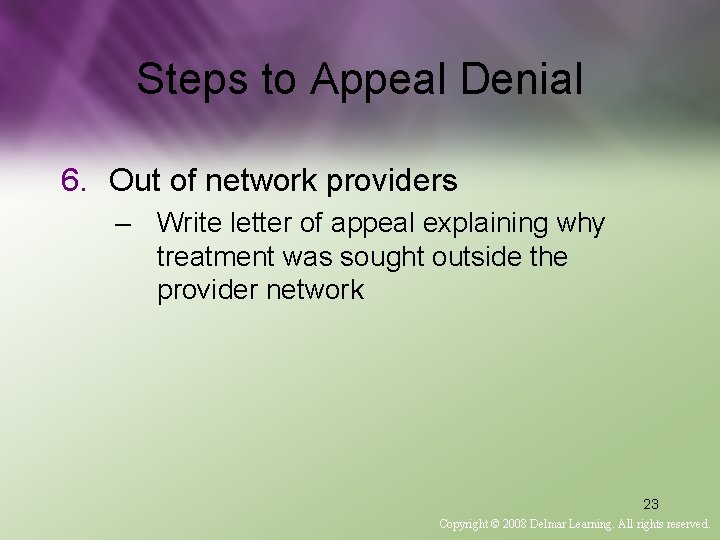 Steps to Appeal Denial

6. Out of network providers

– Write letter of appeal explaining why treatment was sought outside the provider network

23

Copyright © 2008 Delmar Learning. All rights reserved.